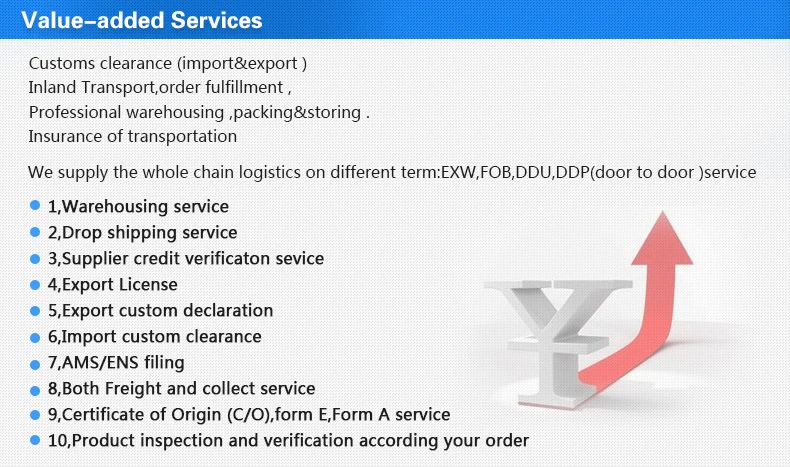 Value-added Services

Customs clearance (import&export )
Inland Transport,order fulfillment ,
Professional warehousing ,packing&storing .
Insurance of transportation

We supply the whole chain logistics on different term:EXW,FOB,DDU,DDP(door to door )service

1,Warehousing service
2,Drop shipping service
3,Supplier credit verificaton sevice
4,Export License
5,Export custom declaration
6,Import custom clearance
7,AMS/ENS filing
8,Both Freight and collect service
9,Certificate of Origin (C/O),form E,Form A service
10,Product inspection and verification according your order